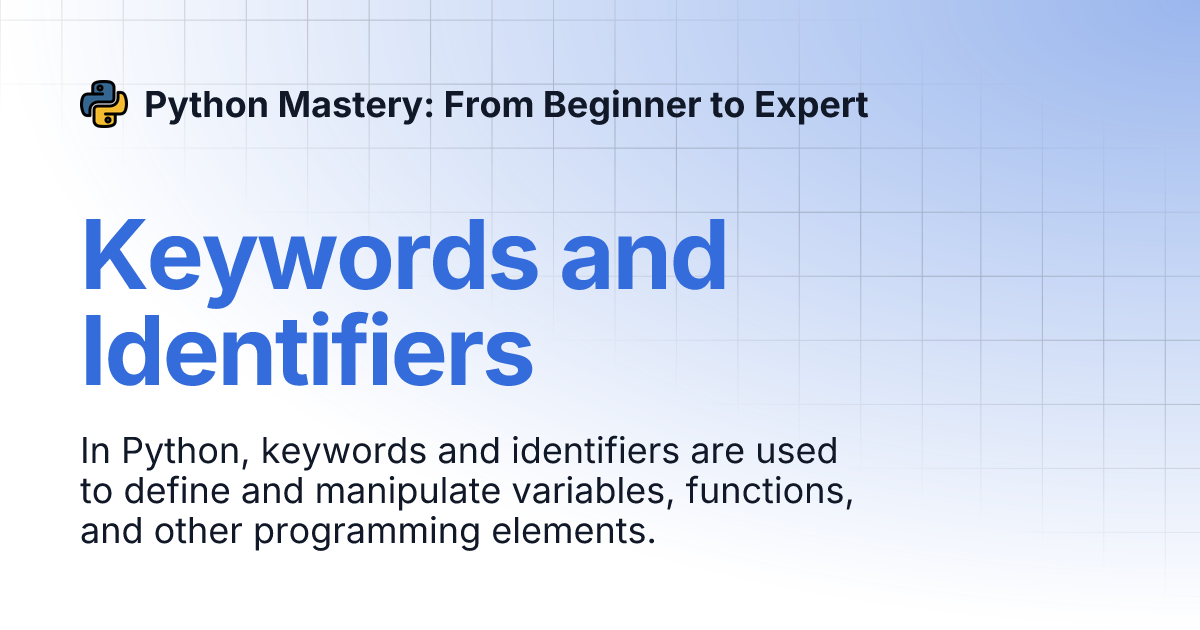 Python Mastery: From Beginner to Expert

Keywords and Identifiers

In Python, keywords and identifiers are used to define and manipulate variables, functions, and other programming elements.